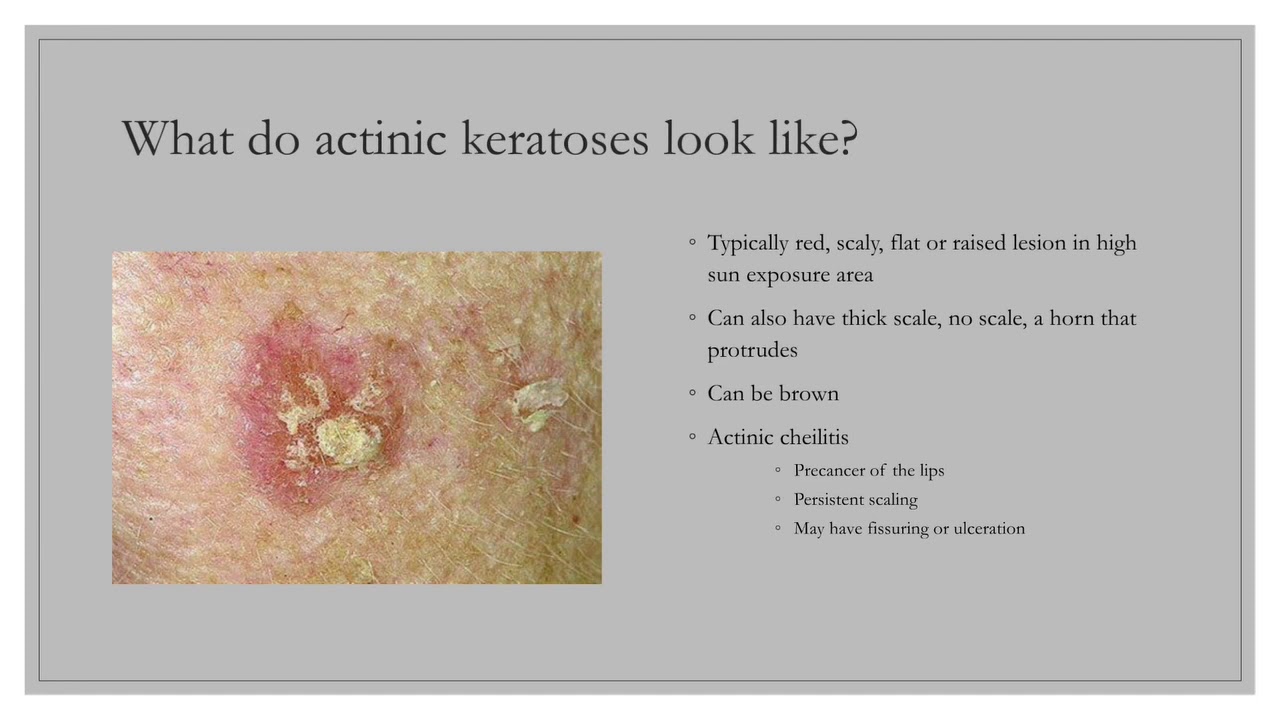 What do actinic keratoses look like?

◦ Typically red, scaly, flat or raised lesion in high sun exposure area

◦ Can also have thick scale, no scale, a horn that protrudes

◦ Can be brown

◦ Actinic cheilitis

◦ Precancer of the lips

◦ Persistent scaling

◦ May have fissuring or ulceration